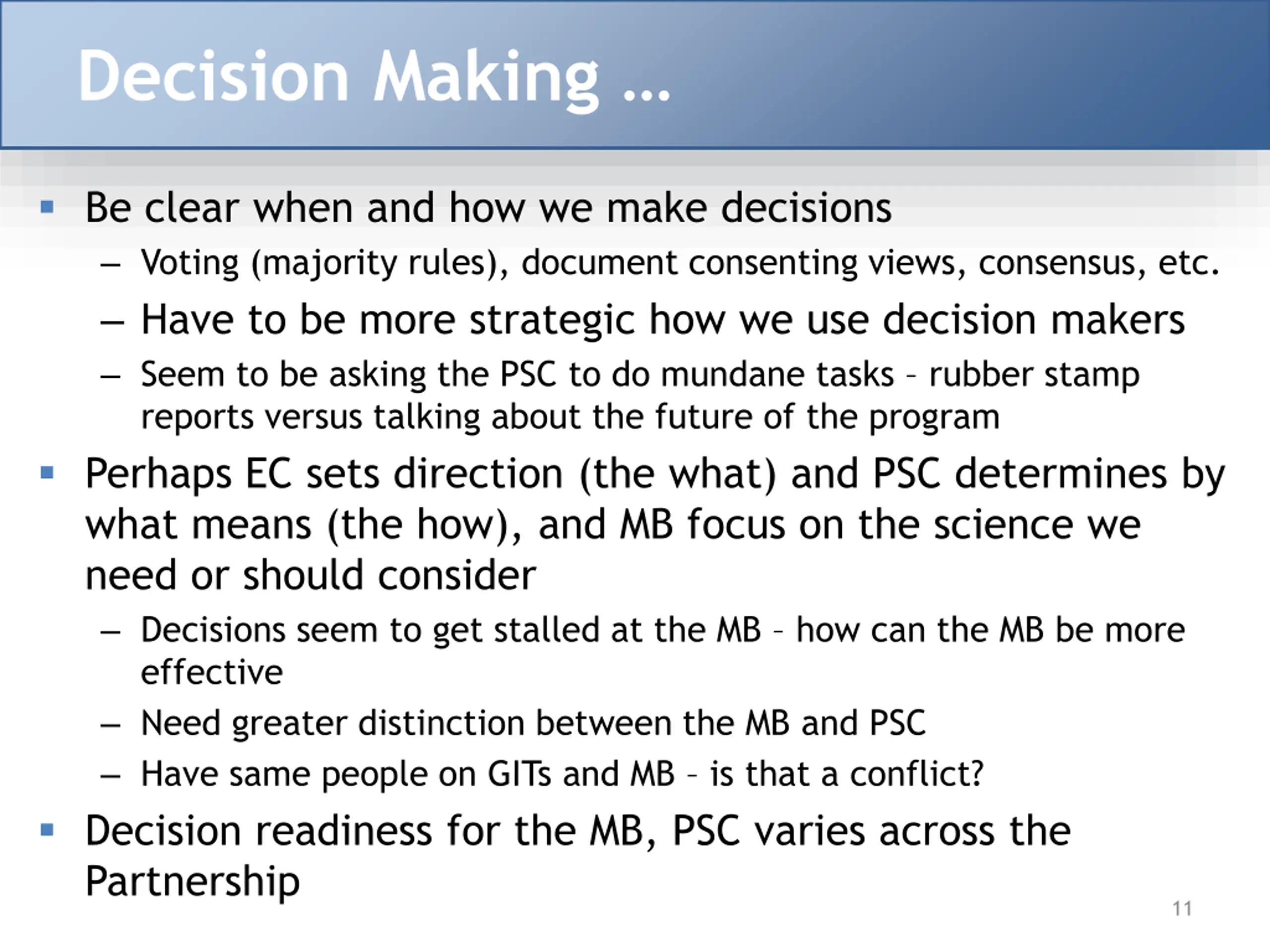 Decision Making …

▪ Be clear when and how we make decisions
– Voting (majority rules), document consenting views, consensus, etc.
– Have to be more strategic how we use decision makers
– Seem to be asking the PSC to do mundane tasks – rubber stamp reports versus talking about the future of the program

▪ Perhaps EC sets direction (the what) and PSC determines by what means (the how), and MB focus on the science we need or should consider
– Decisions seem to get stalled at the MB – how can the MB be more effective
– Need greater distinction between the MB and PSC
– Have same people on GITs and MB – is that a conflict?

▪ Decision readiness for the MB, PSC varies across the Partnership

11